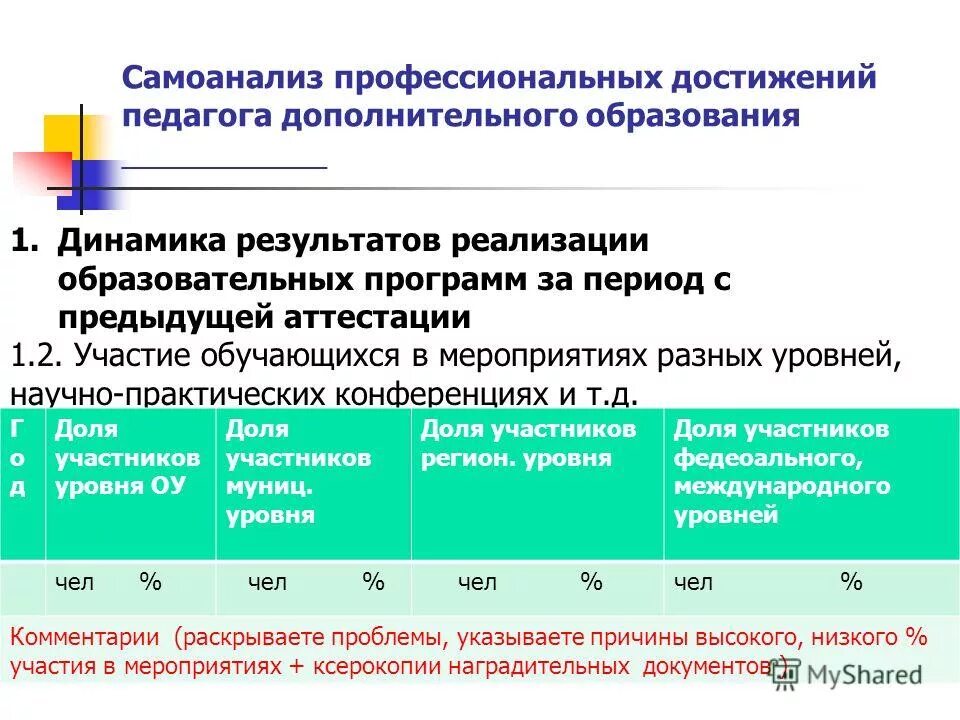 Самоанализ профессиональных достижений педагога дополнительного образования

1. Динамика результатов реализации образовательных программ за период с предыдущей аттестации

1.2. Участие обучающихся в мероприятиях разных уровней, научно-практических конференциях и т.д.

| Год | Доля участников уровня ОУ | Доля участников муниц. уровня | Доля участников регион. уровня | Доля участников федеоального, международного уровней |
|---|---|---|---|---|
| | чел % | чел % | чел % | чел % |

Комментарии (раскрываете проблемы, указываете причины высокого, низкого % участия в мероприятиях + ксерокопии наградительных документов)

MyShared